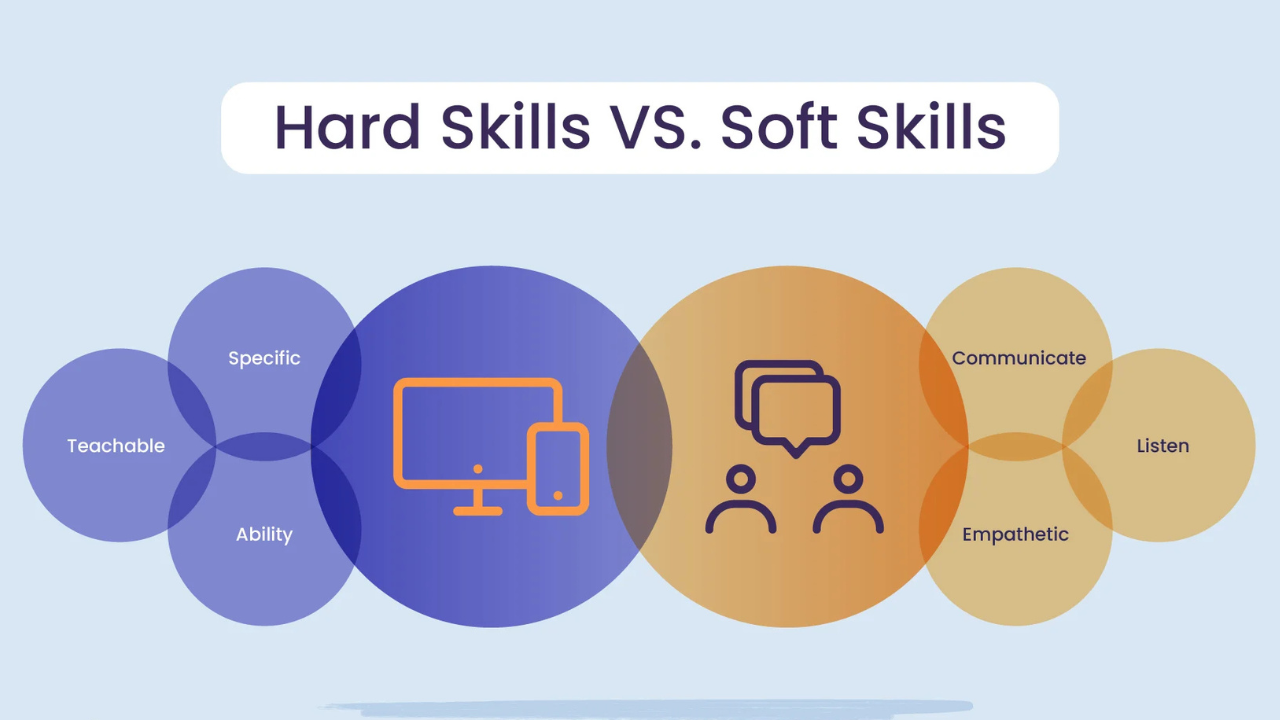 Hard Skills VS. Soft Skills

Specific

Teachable

Ability

Communicate

Listen

Empathetic